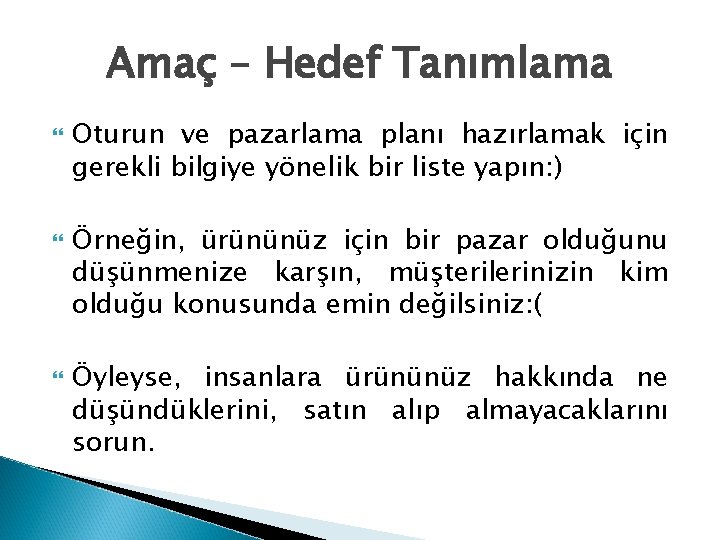 Amaç – Hedef Tanımlama

Oturun ve pazarlama planı hazırlamak için gerekli bilgiye yönelik bir liste yapın:)

Örneğin, ürününüz için bir pazar olduğunu düşünmenize karşın, müşterilerinizin kim olduğu konusunda emin değilsiniz:(

Öyleyse, insanlara ürününüz hakkında ne düşündüklerini, satın alıp almayacaklarını sorun.